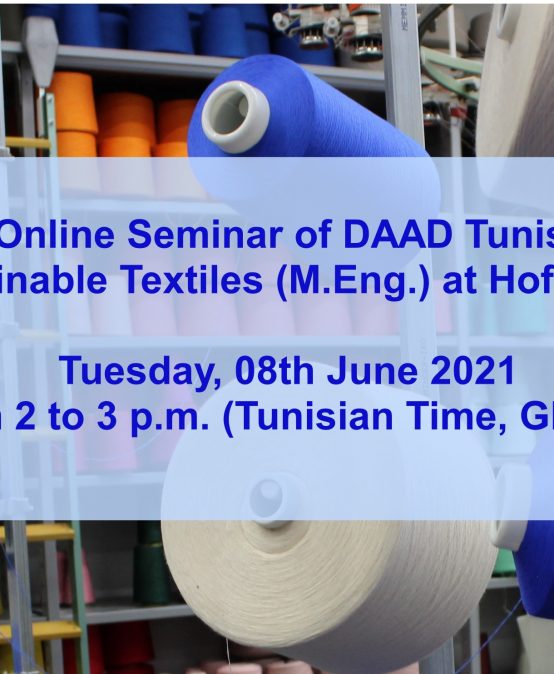 Online Seminar of DAAD Tunis
inable Textiles (M.Eng.) at Hof

Tuesday, 08th June 2021
2 to 3 p.m. (Tunisian Time, G